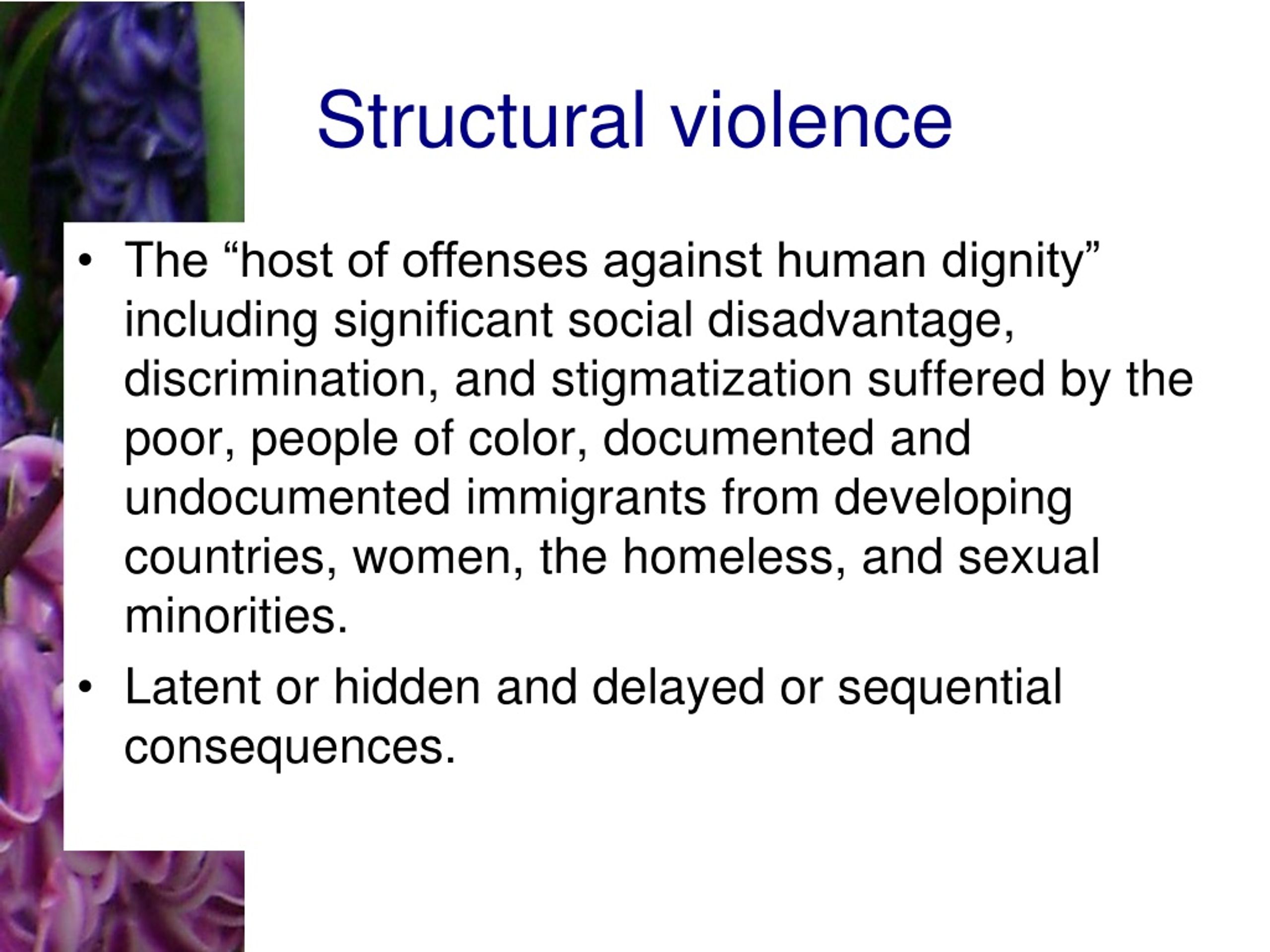 Structural violence

• The “host of offenses against human dignity” including significant social disadvantage, discrimination, and stigmatization suffered by the poor, people of color, documented and undocumented immigrants from developing countries, women, the homeless, and sexual minorities.
• Latent or hidden and delayed or sequential consequences.